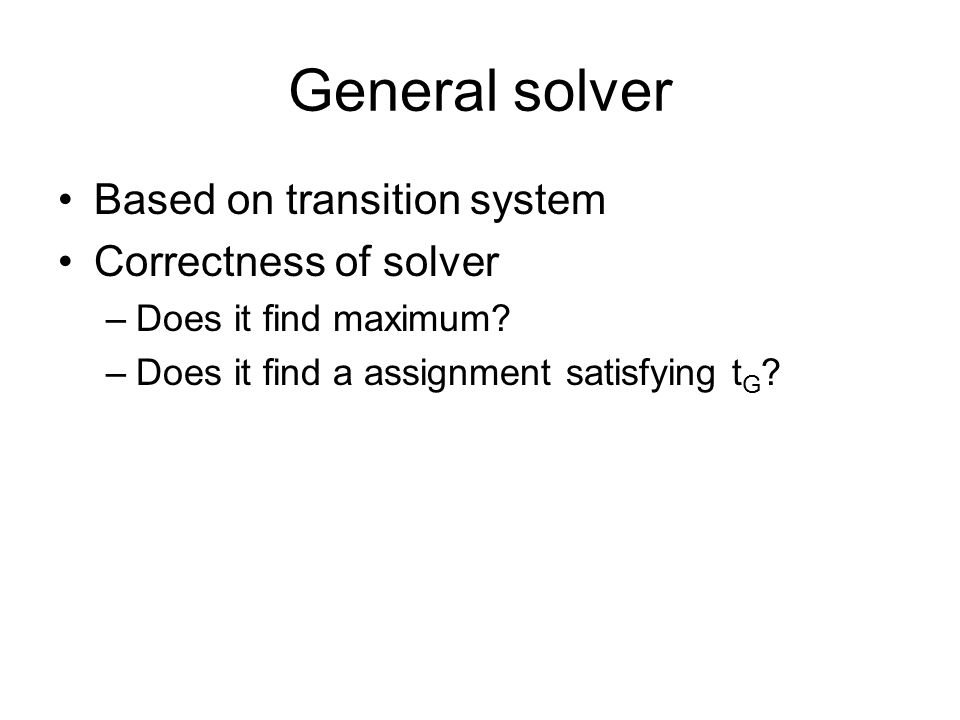 General solver

• Based on transition system
• Correctness of solver
  – Does it find maximum?
  – Does it find a assignment satisfying $t_G$?